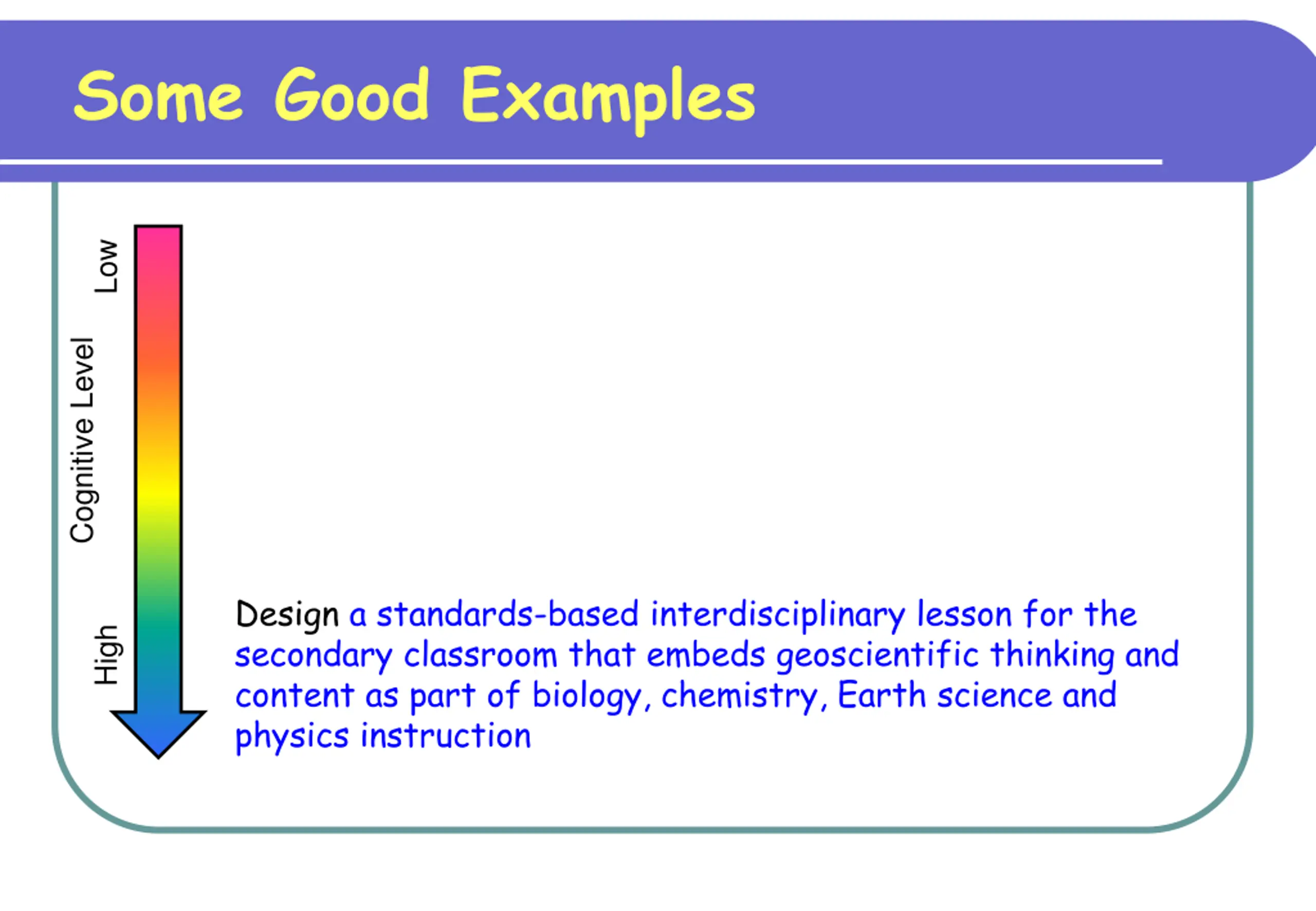 Some Good Examples

Low

Cognitive Level

High

Design a standards-based interdisciplinary lesson for the secondary classroom that embeds geoscientific thinking and content as part of biology, chemistry, Earth science and physics instruction